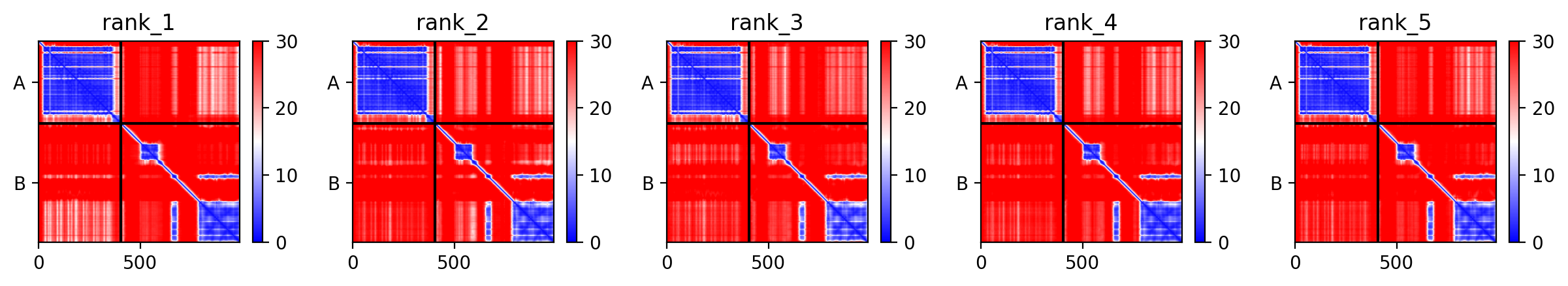 rank_1

A

B

0 500

30
20
10
0

rank_2

A

B

0 500

30
20
10
0

rank_3

A

B

0 500

30
20
10
0

rank_4

A

B

0 500

30
20
10
0

rank_5

A

B

0 500

30
20
10
0